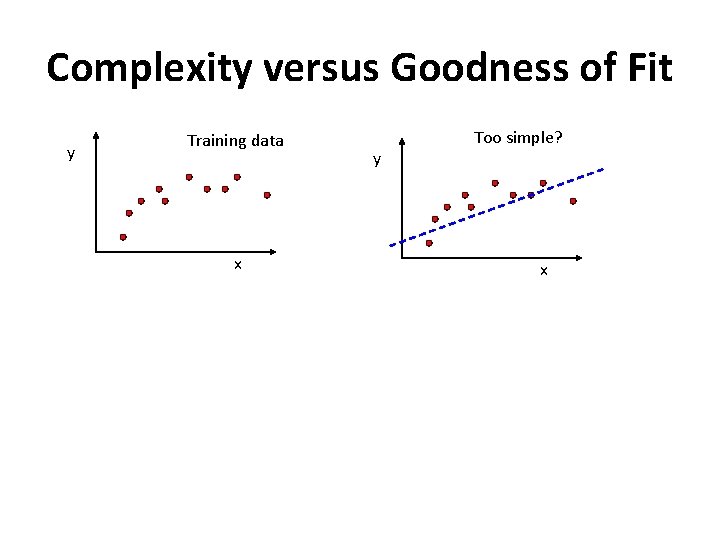 Complexity versus Goodness of Fit

Training data

y

x

Too simple?

y

x